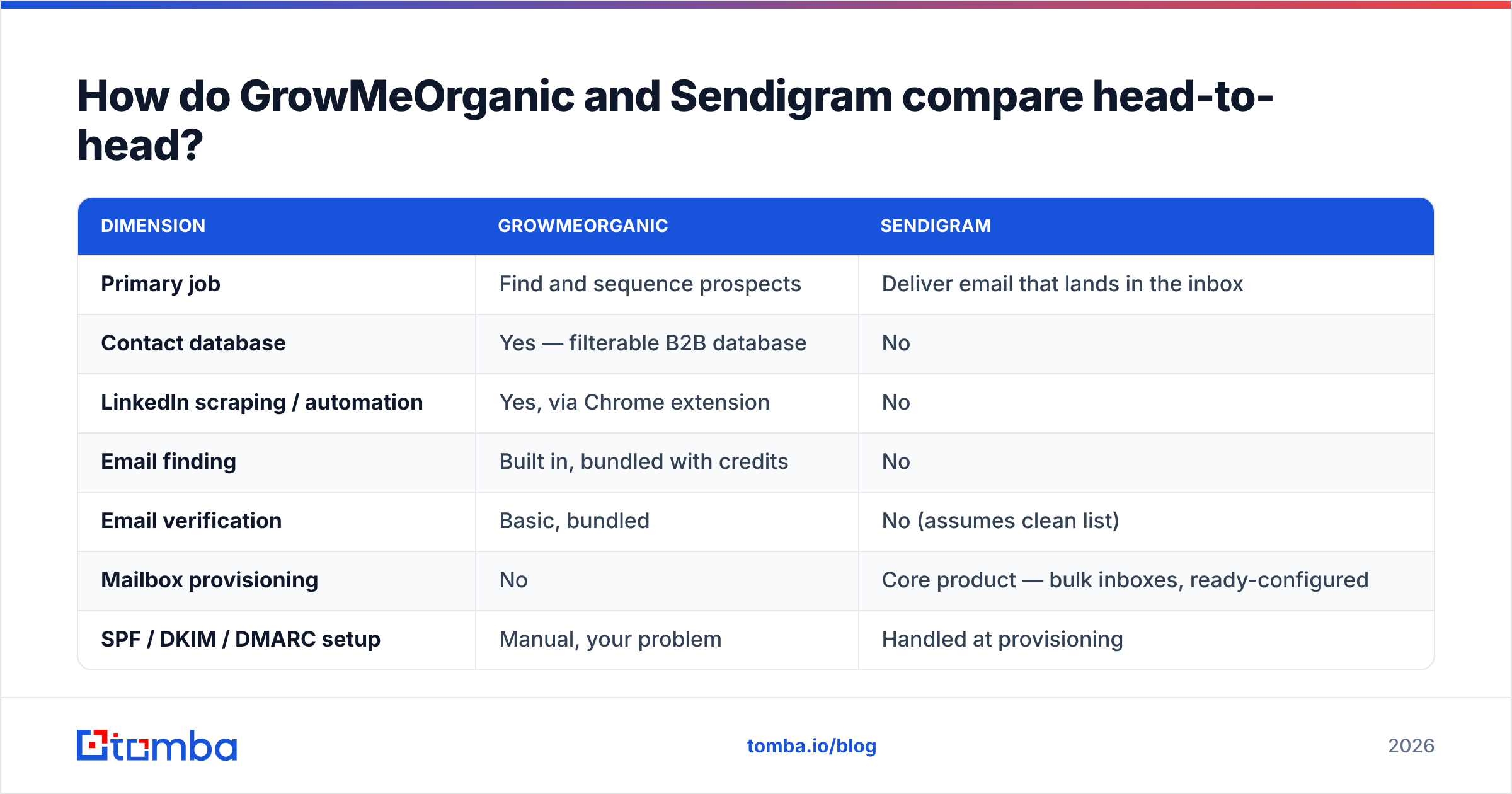 How do GrowMeOrganic and Sendigram compare head-to-head?

| DIMENSION | GROWMEORGANIC | SENDIGRAM |
|---|---|---|
| Primary job | Find and sequence prospects | Deliver email that lands in the inbox |
| Contact database | Yes — filterable B2B database | No |
| LinkedIn scraping / automation | Yes, via Chrome extension | No |
| Email finding | Built in, bundled with credits | No |
| Email verification | Basic, bundled | No (assumes clean list) |
| Mailbox provisioning | No | Core product — bulk inboxes, ready-configured |
| SPF / DKIM / DMARC setup | Manual, your problem | Handled at provisioning |

tomba

tomba.io/blog

2026